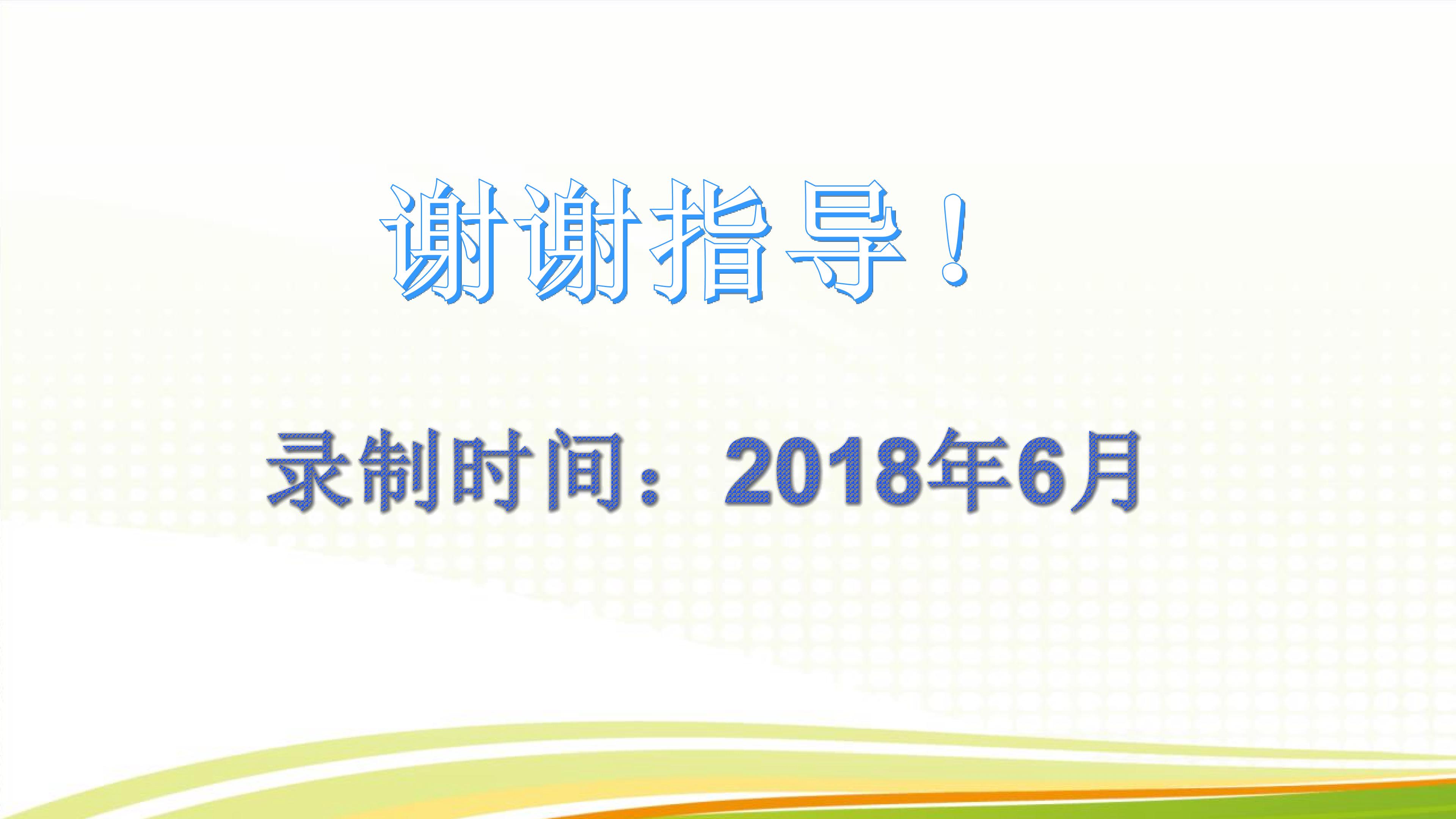 谢谢指导！

录制时间：2018年6月